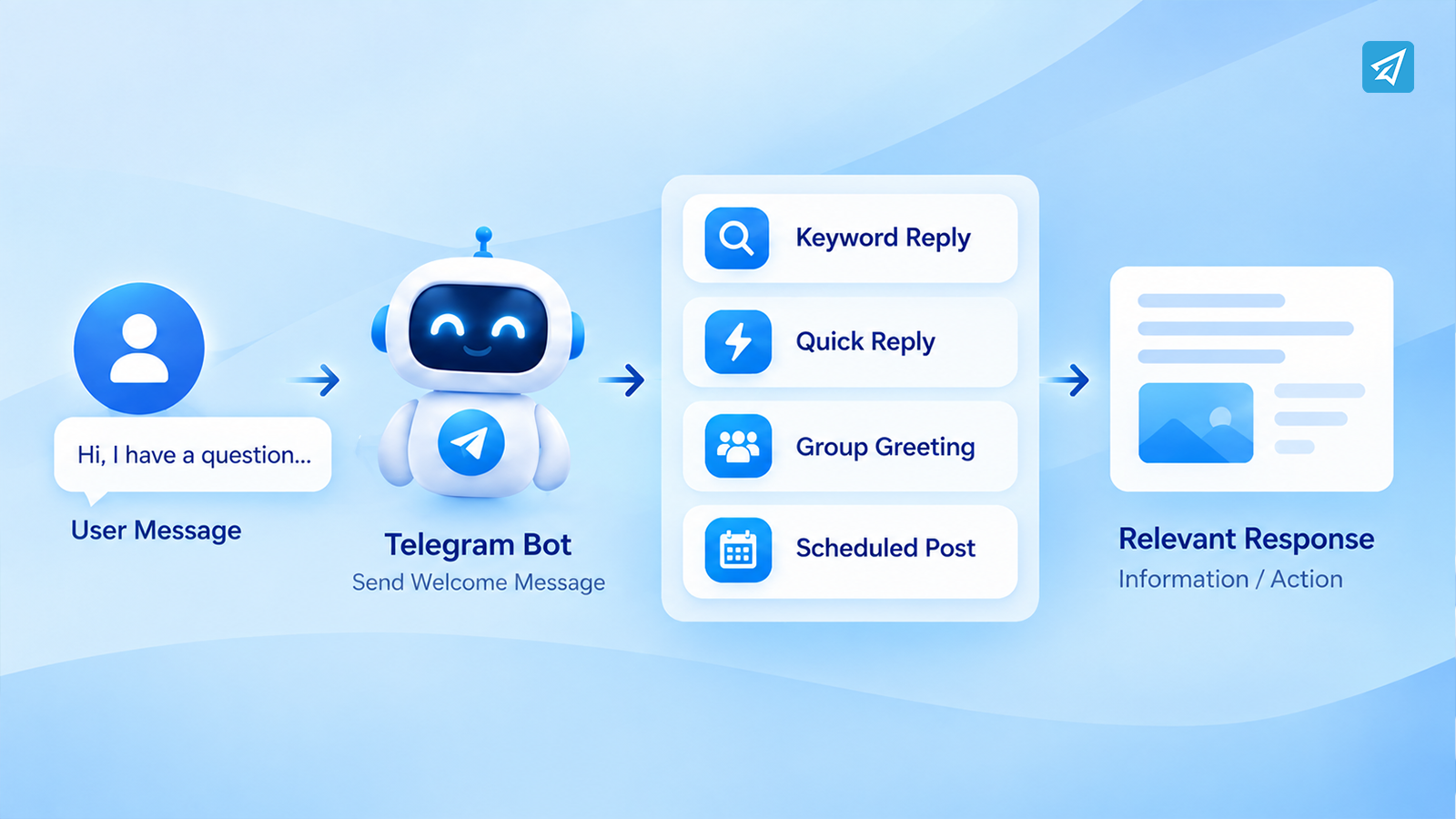 Hi, I have a question...

User Message

Telegram Bot
Send Welcome Message

Keyword Reply

Quick Reply

Group Greeting

Scheduled Post

Relevant Response
Information / Action